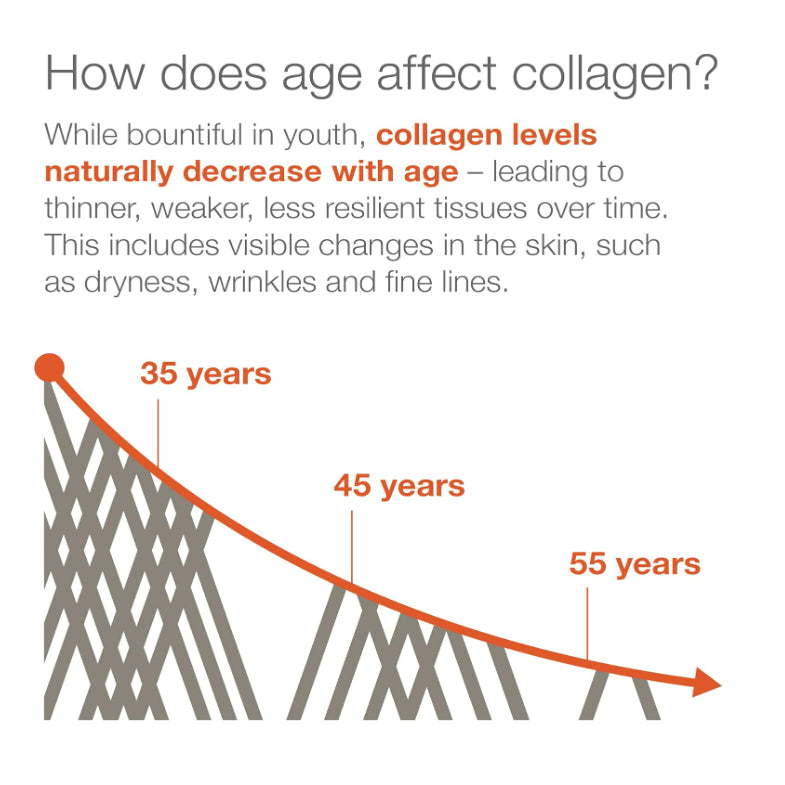 How does age affect collagen?

While bountiful in youth, collagen levels naturally decrease with age – leading to thinner, weaker, less resilient tissues over time. This includes visible changes in the skin, such as dryness, wrinkles and fine lines.

35 years

45 years

55 years